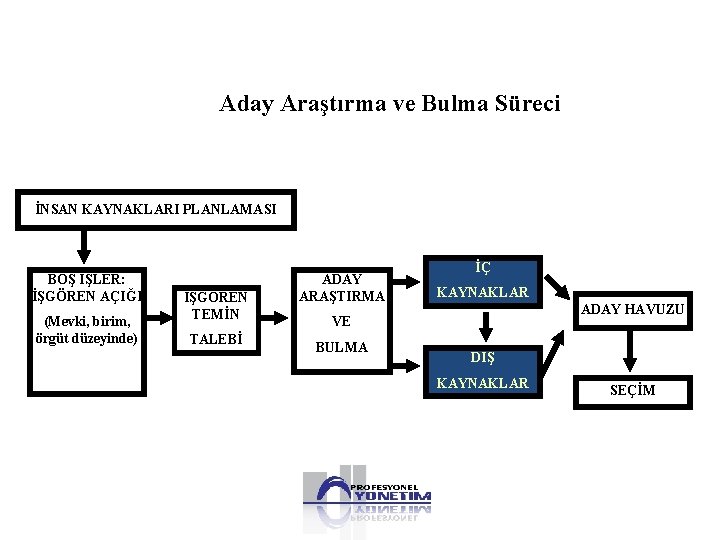 Aday Araştırma ve Bulma Süreci

İNSAN KAYNAKLARI PLANLAMASI

BOŞ İŞLER: İŞGÖREN AÇIĞI (Mevki, birim, örgüt düzeyinde)

IŞGOREN TEMİN TALEBİ

ADAY ARAŞTIRMA VE BULMA

İÇ KAYNAKLAR

DIŞ KAYNAKLAR

ADAY HAVUZU

SEÇİM

PROFESYONEL YONETIM